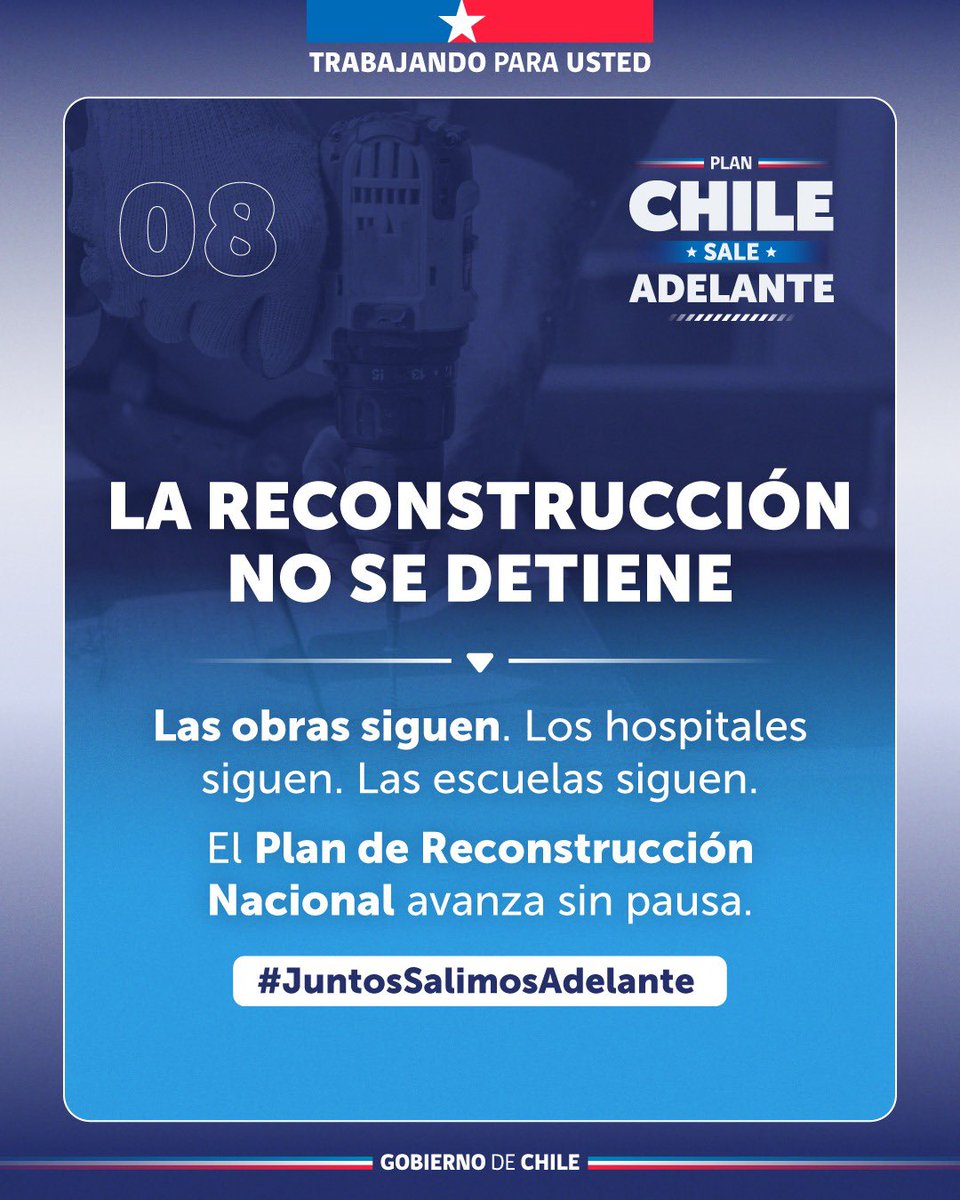 TRABAJANDO PARA USTED

08

PLAN
CHILE
SALE
ADELANTE

LA RECONSTRUCCIÓN NO SE DETIENE

Las obras siguen. Los hospitales siguen. Las escuelas siguen.

El Plan de Reconstrucción Nacional avanza sin pausa.

#JuntosSalimosAdelante

GOBIERNO DE CHILE